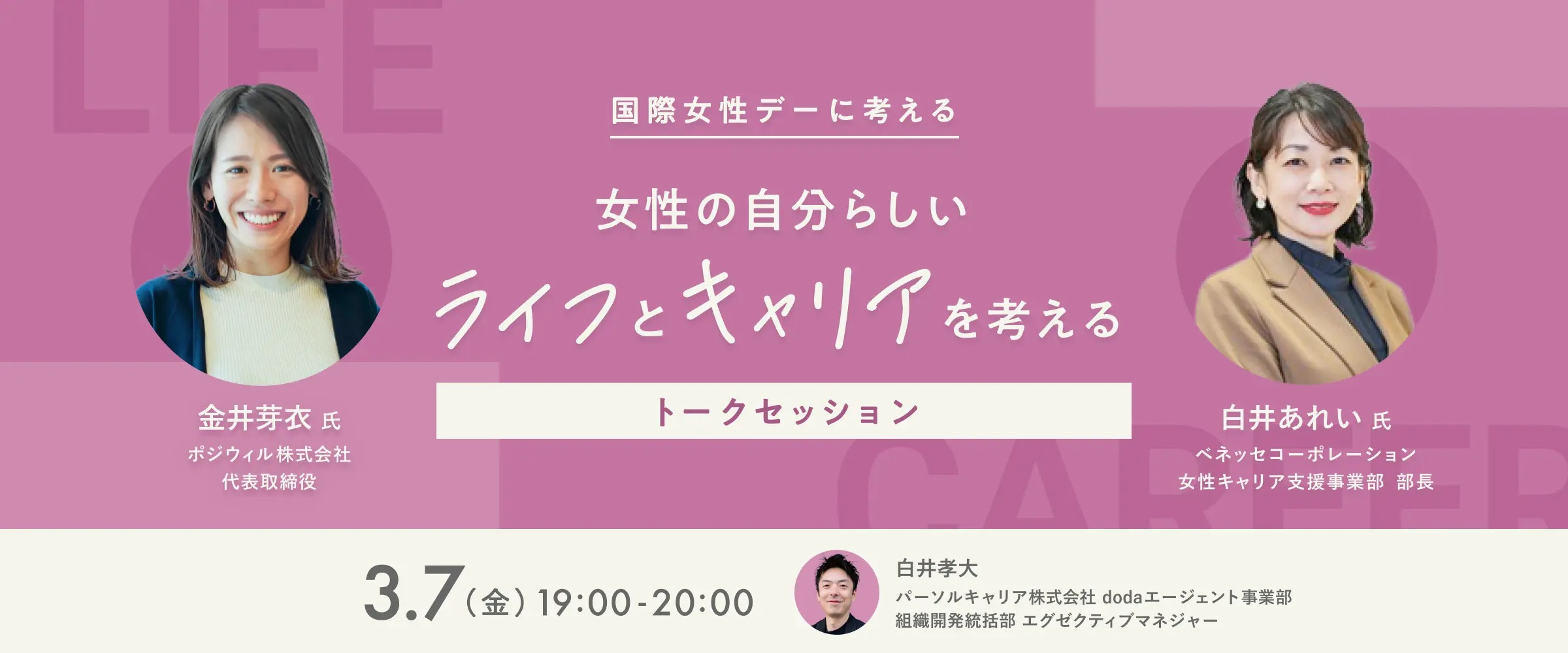 LIFE

国際女性デーに考える

女性の自分らしい

ライフとキャリアを考える

トークセッション

金井芽衣 氏
ポジウィル株式会社
代表取締役

白井あれい 氏
ベネッセコーポレーション
女性キャリア支援事業部 部長

CAREER

3.7（金）19:00-20:00

白井孝大
パーソルキャリア株式会社 dodaエージェント事業部
組織開発統括部 エグゼクティブマネジャー